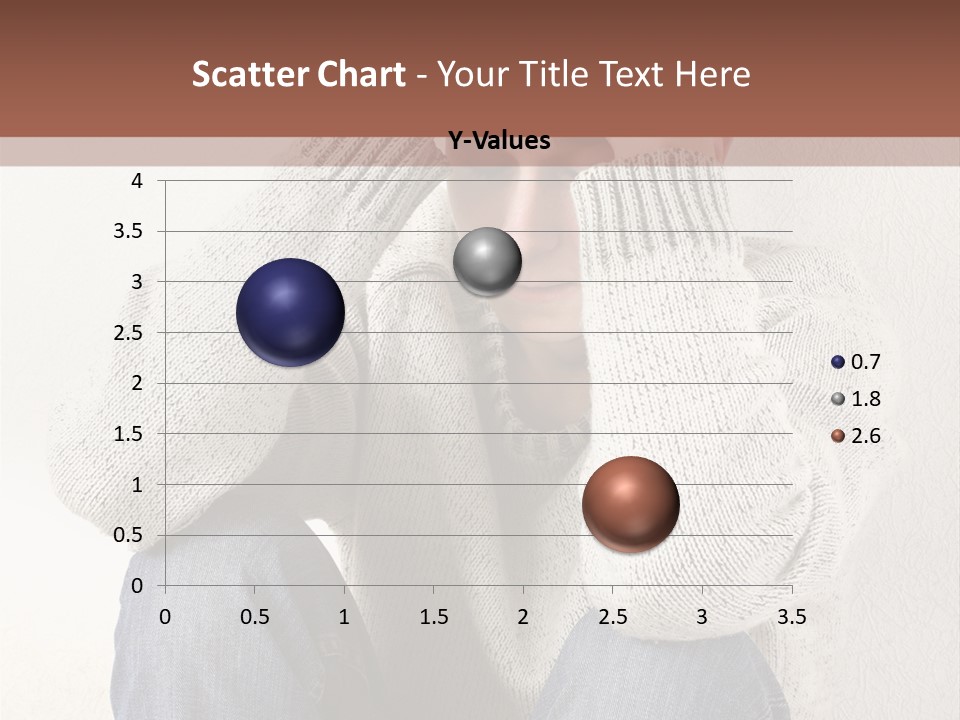 Scatter Chart - Your Title Text Here

Y-Values

4
3.5
3
2.5
2
1.5
1
0.5
0

0 0.5 1 1.5 2 2.5 3 3.5

0.7
1.8
2.6